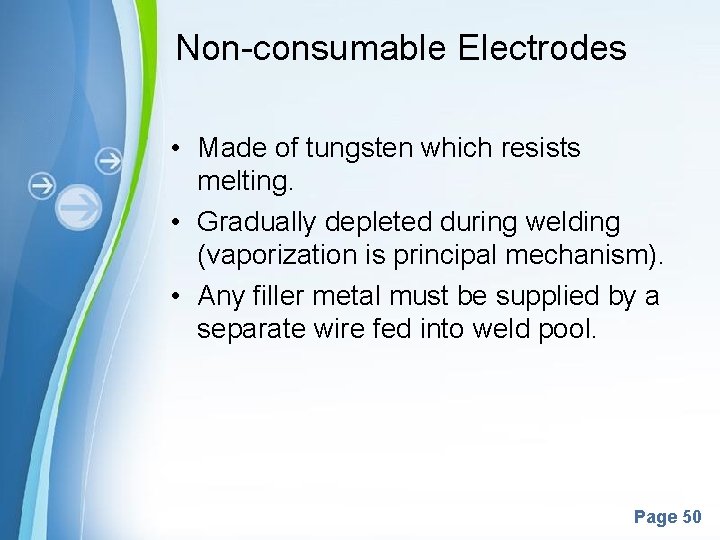 Non-consumable Electrodes

• Made of tungsten which resists melting.

• Gradually depleted during welding (vaporization is principal mechanism).

• Any filler metal must be supplied by a separate wire fed into weld pool.

Page 50